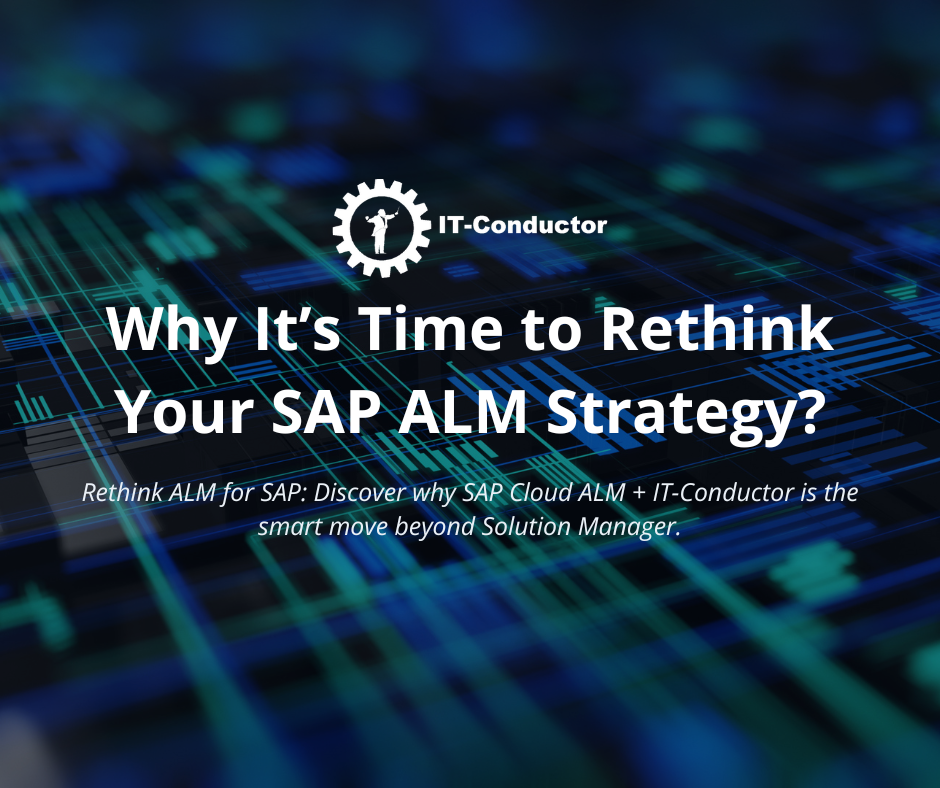 IT-Conductor

Why It’s Time to Rethink Your SAP ALM Strategy?

Rethink ALM for SAP: Discover why SAP Cloud ALM + IT-Conductor is the smart move beyond Solution Manager.